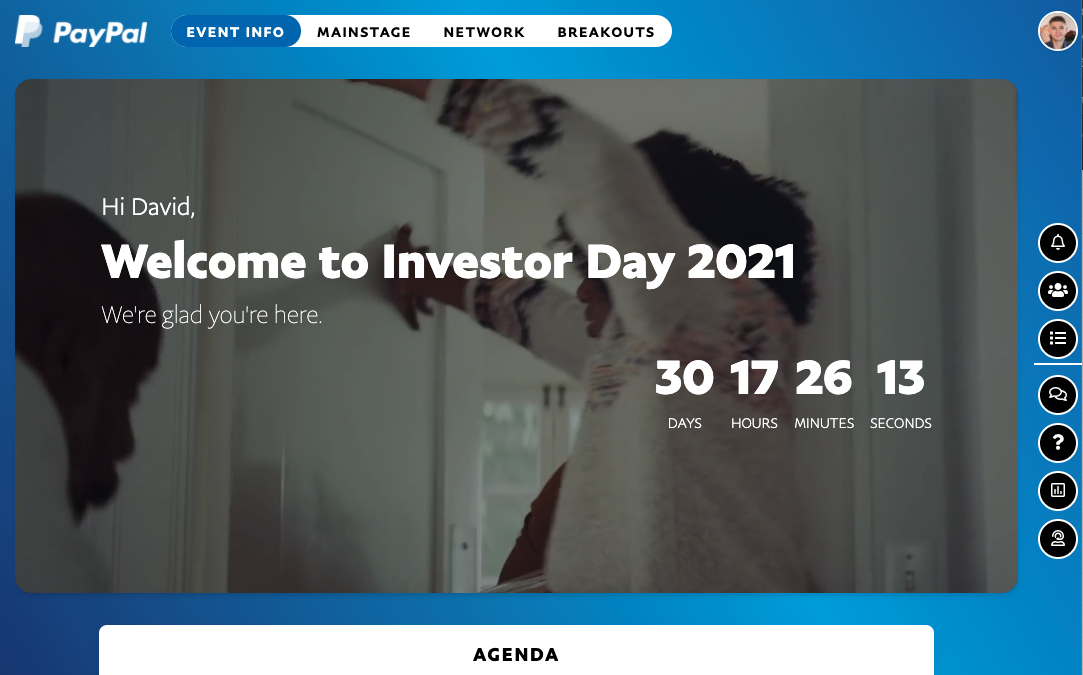 PayPal

EVENT INFO MAINSTAGE NETWORK BREAKOUTS

Hi David,

Welcome to Investor Day 2021

We're glad you're here.

30 DAYS 17 HOURS 26 MINUTES 13 SECONDS

AGENDA